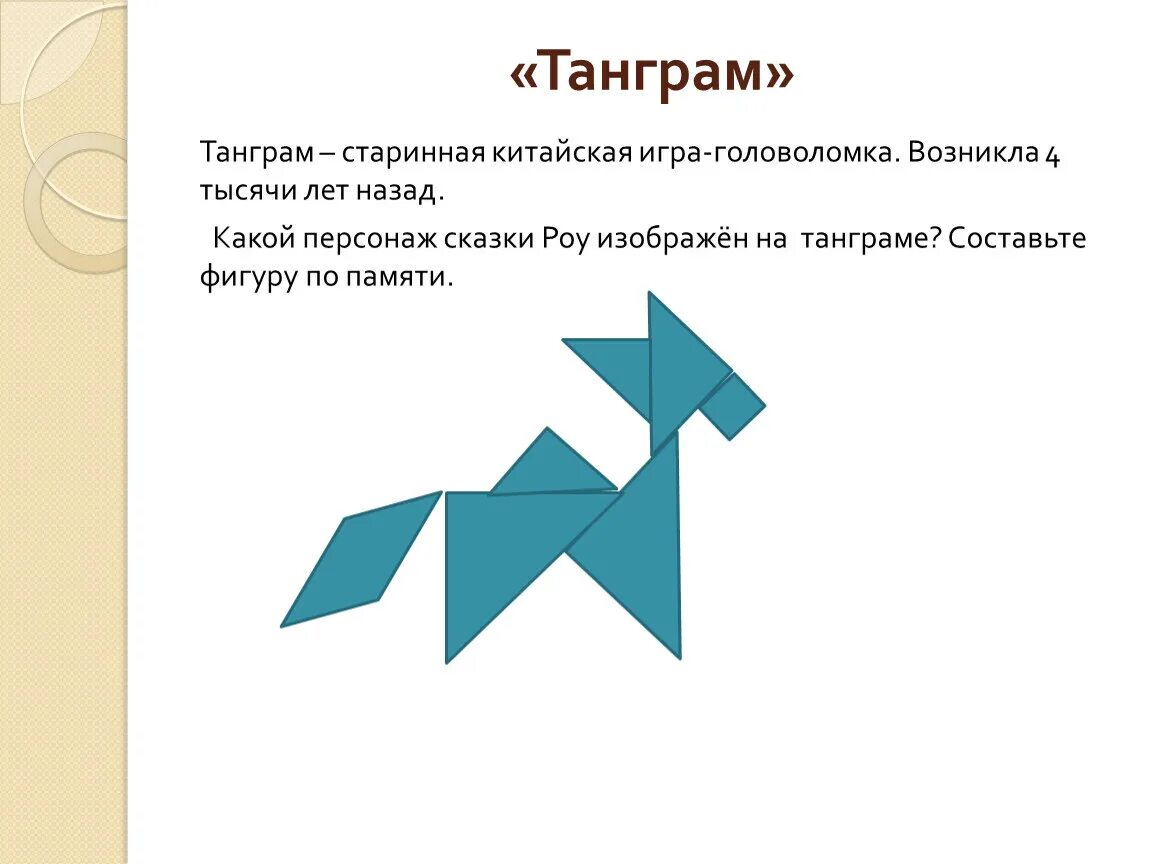 «Танграм»

Танграм – старинная китайская игра-головоломка. Возникла 4 тысячи лет назад.

Какой персонаж сказки Роу изображён на танграме? Составьте фигуру по памяти.